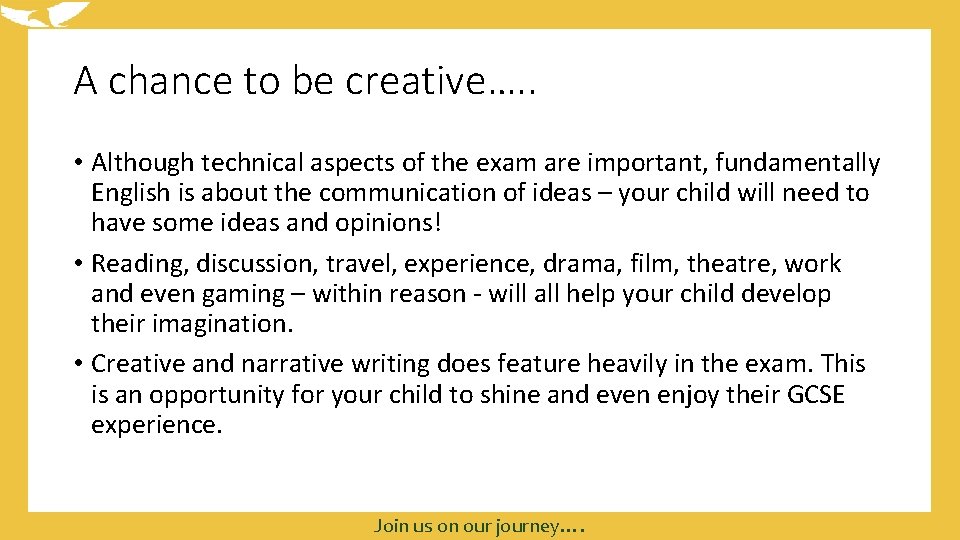 A chance to be creative…..

• Although technical aspects of the exam are important, fundamentally English is about the communication of ideas – your child will need to have some ideas and opinions!

• Reading, discussion, travel, experience, drama, film, theatre, work and even gaming – within reason - will all help your child develop their imagination.

• Creative and narrative writing does feature heavily in the exam. This is an opportunity for your child to shine and even enjoy their GCSE experience.

Join us on our journey….